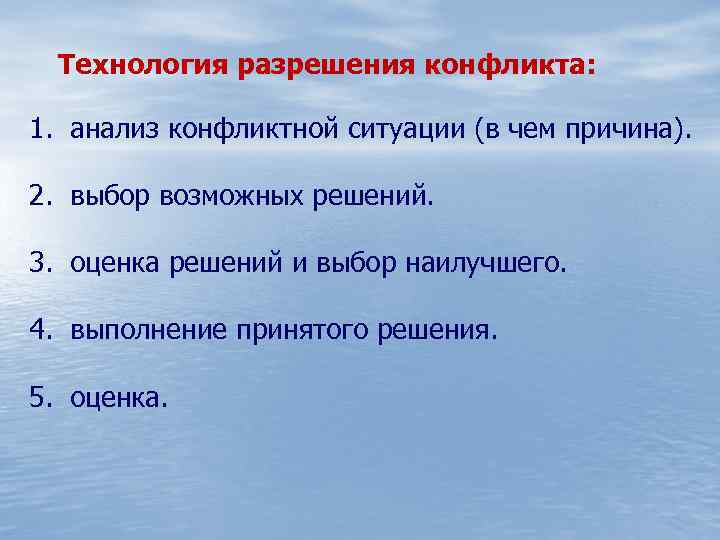 Технология разрешения конфликта:

1. анализ конфликтной ситуации (в чем причина).

2. выбор возможных решений.

3. оценка решений и выбор наилучшего.

4. выполнение принятого решения.

5. оценка.